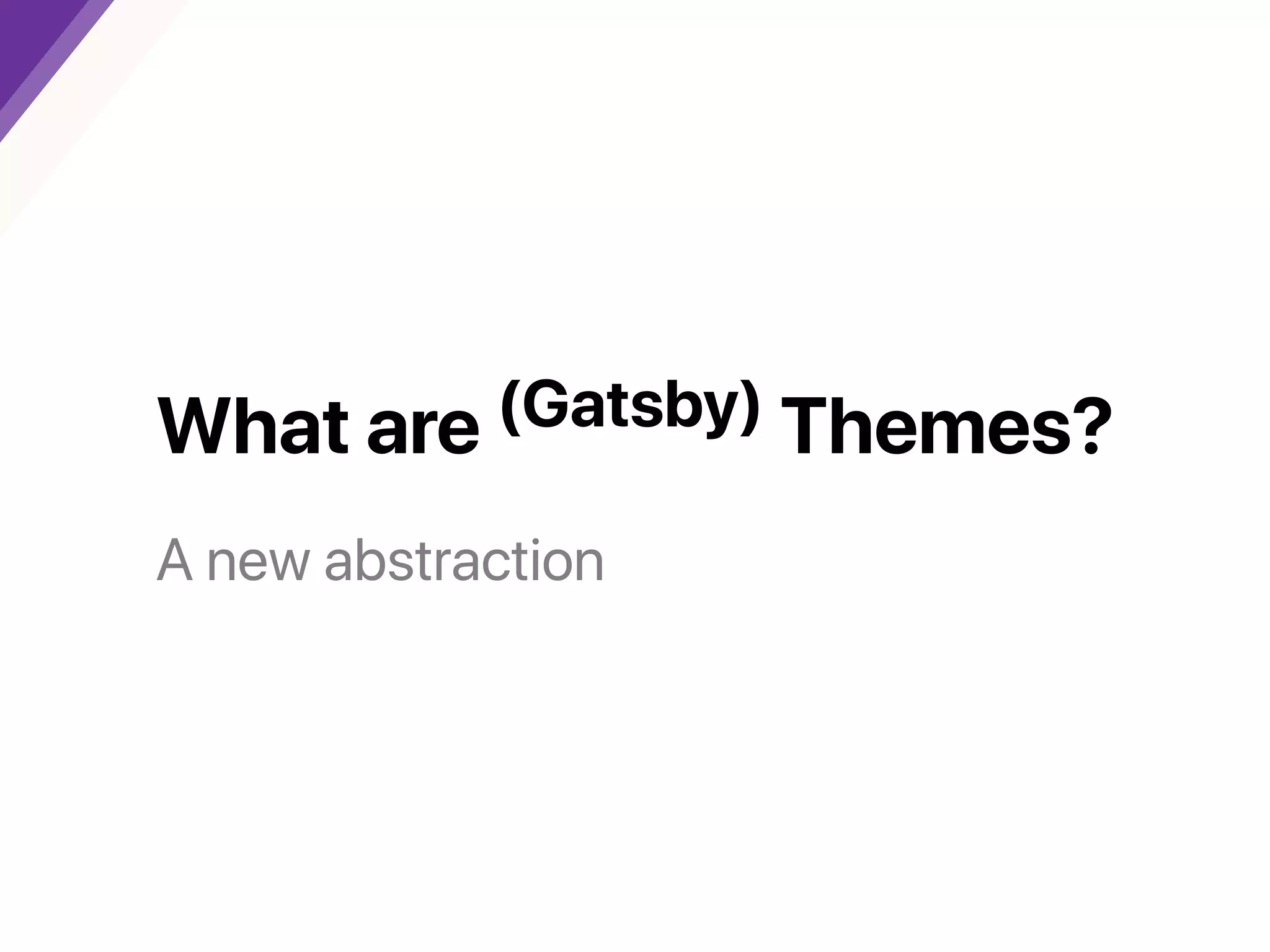 What are (Gatsby) Themes?

A new abstraction